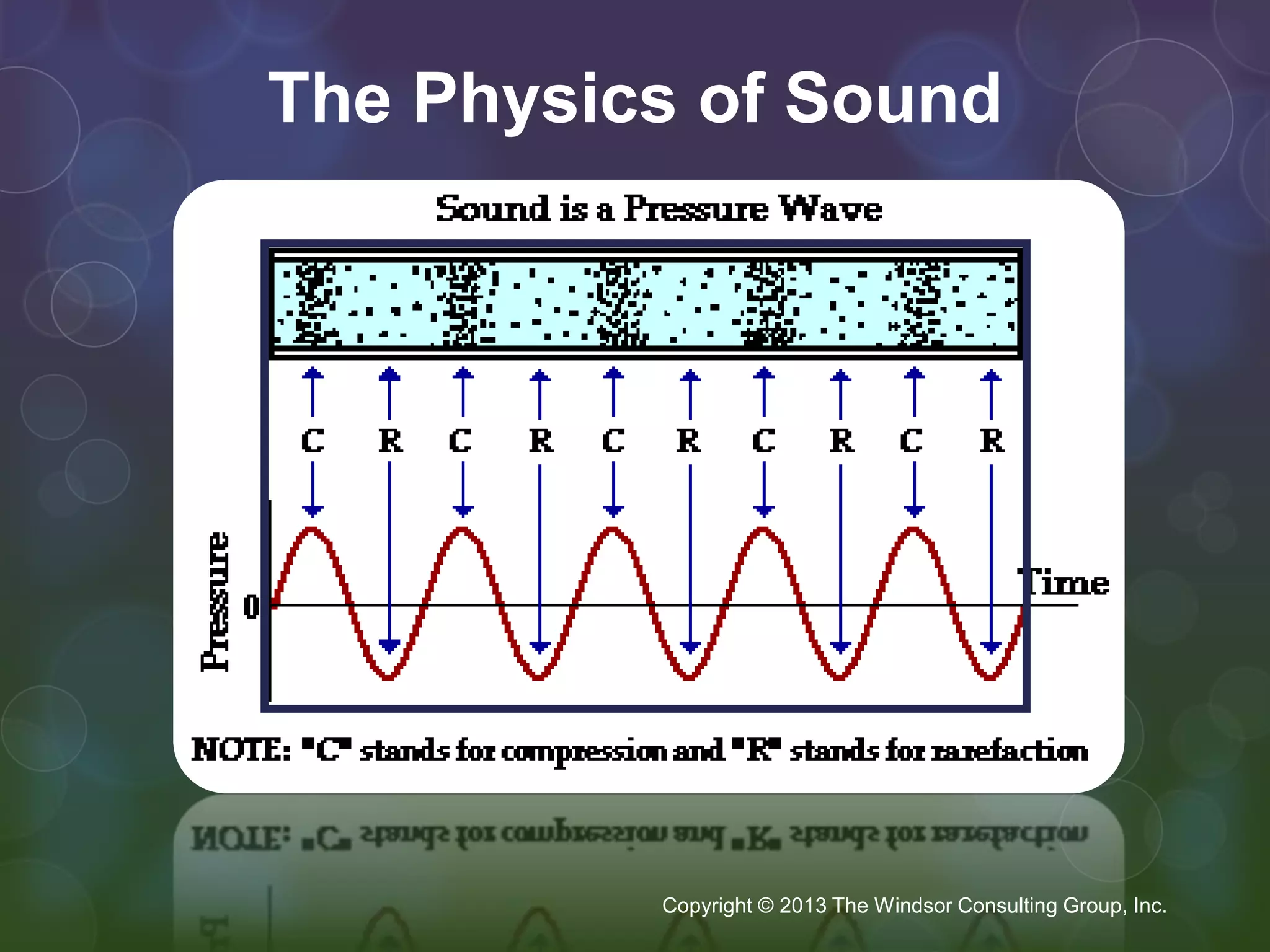 The Physics of Sound

Sound is a Pressure Wave

C R C R C R C R C R

Pressure

0

Time

NOTE: "C" stands for compression and "R" stands for rarefaction

Copyright © 2013 The Windsor Consulting Group, Inc.